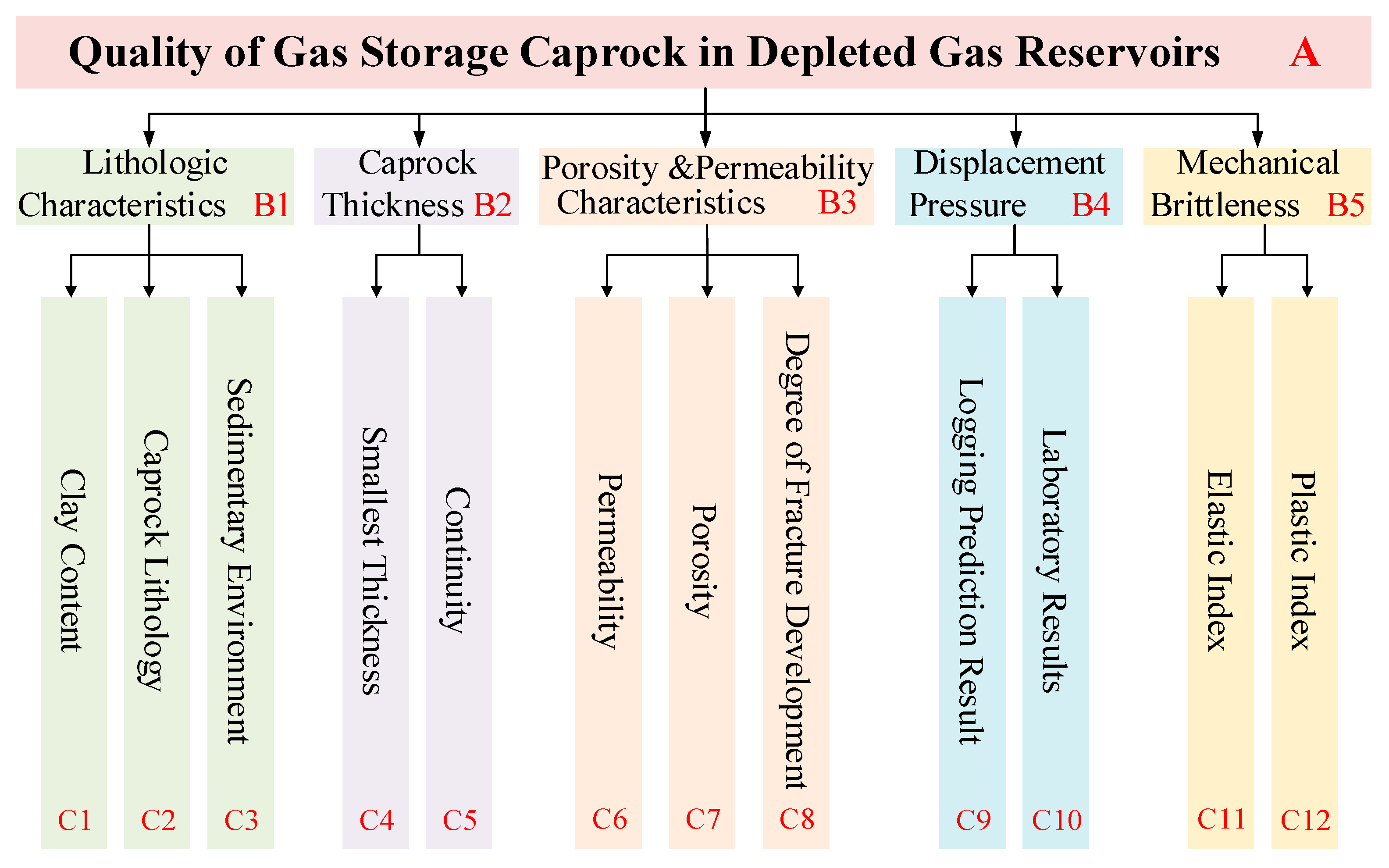 Quality of Gas Storage Caprock in Depleted Gas Reservoirs A

Lithologic Characteristics B1

Caprock Thickness B2

Porosity &Permeability Characteristics B3

Displacement Pressure B4

Mechanical Brittleness B5

Clay Content C1

Caprock Lithology C2

Sedimentary Environment C3

Smallest Thickness C4

Continuity C5

Permeability C6

Porosity C7

Degree of Fracture Development C8

Logging Prediction Result C9

Laboratory Results C10

Elastic Index C11

Plastic Index C12